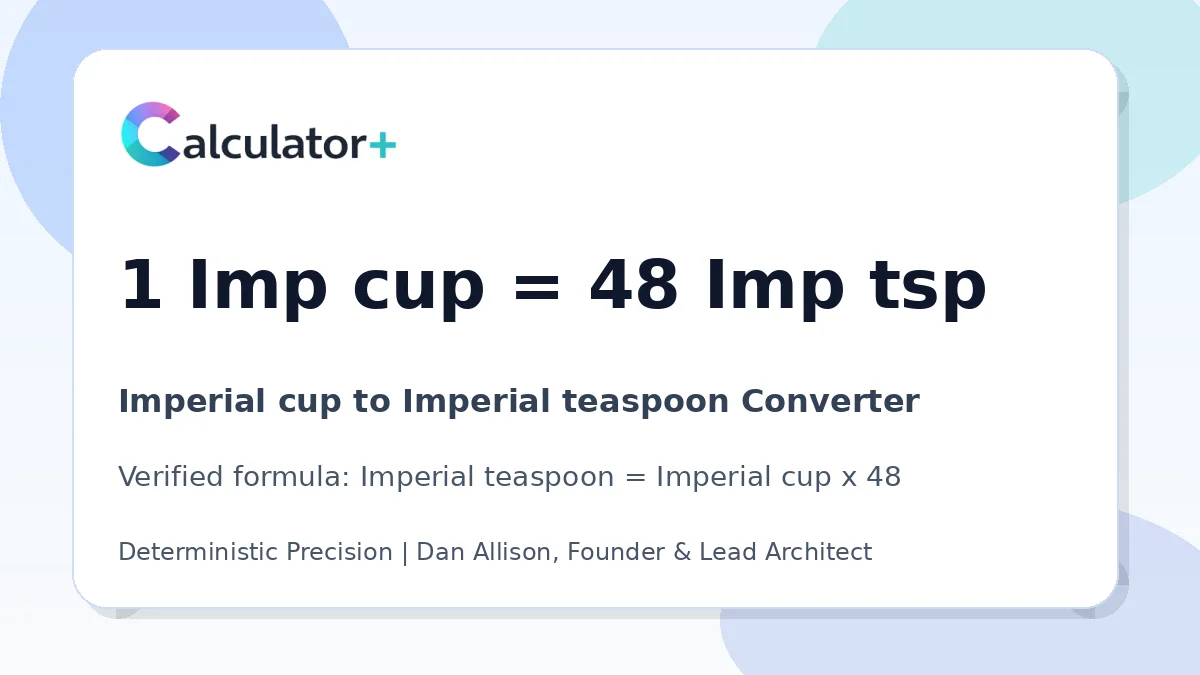 Calculator+

1 Imp cup = 48 Imp tsp

Imperial cup to Imperial teaspoon Converter

Verified formula: Imperial teaspoon = Imperial cup x 48

Deterministic Precision | Dan Allison, Founder & Lead Architect